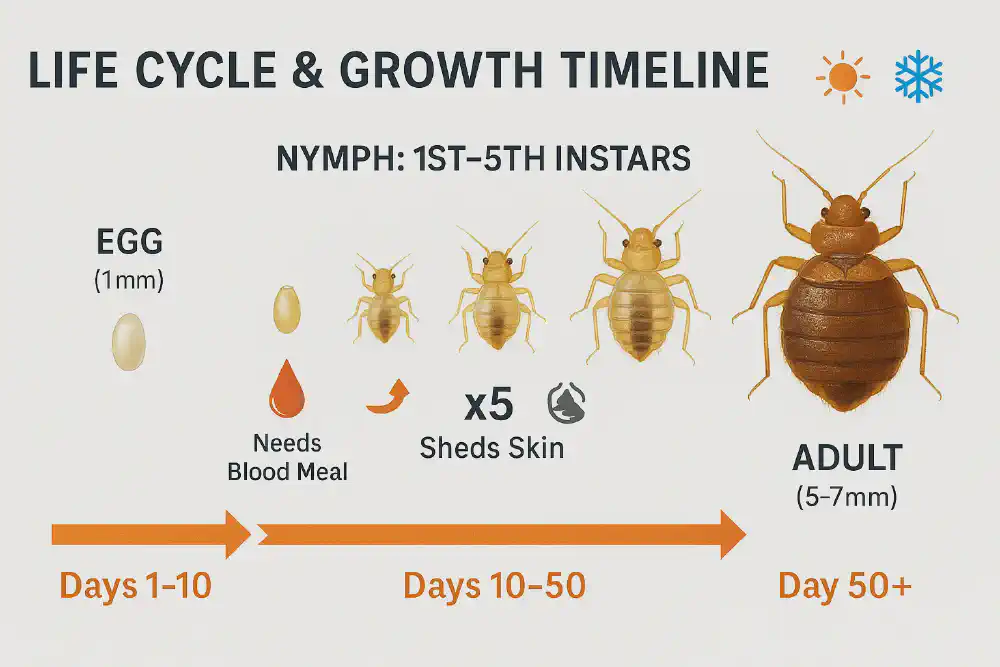 LIFE CYCLE & GROWTH TIMELINE

NYMPH: 1ST–5TH INSTARS

EGG
(1mm)

Needs Blood Meal

x5
Sheds Skin

ADULT
(5–7mm)

Days 1–10

Days 10–50

Day 50+